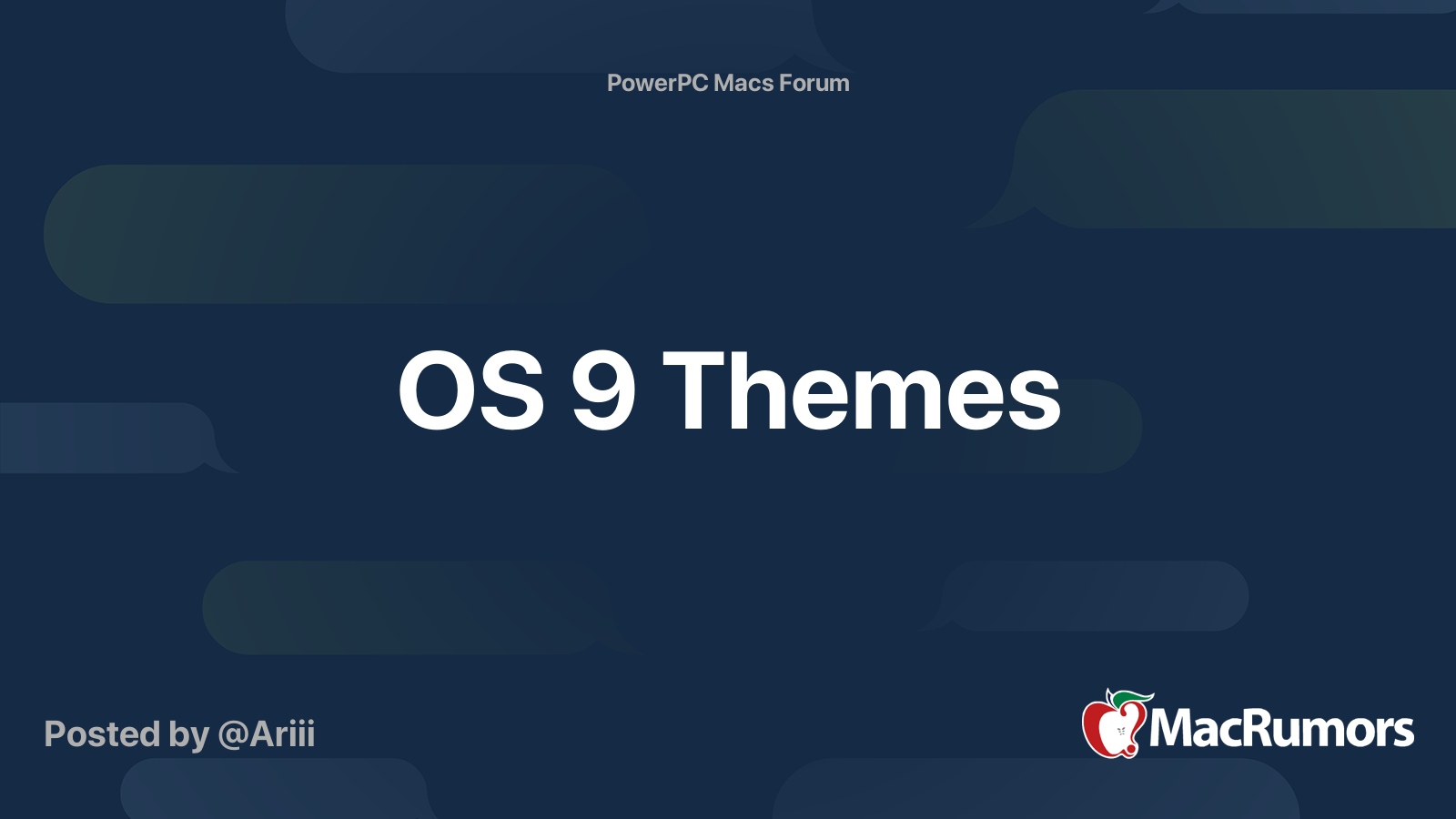 PowerPC Macs Forum

OS 9 Themes

Posted by @Ariii

MacRumors